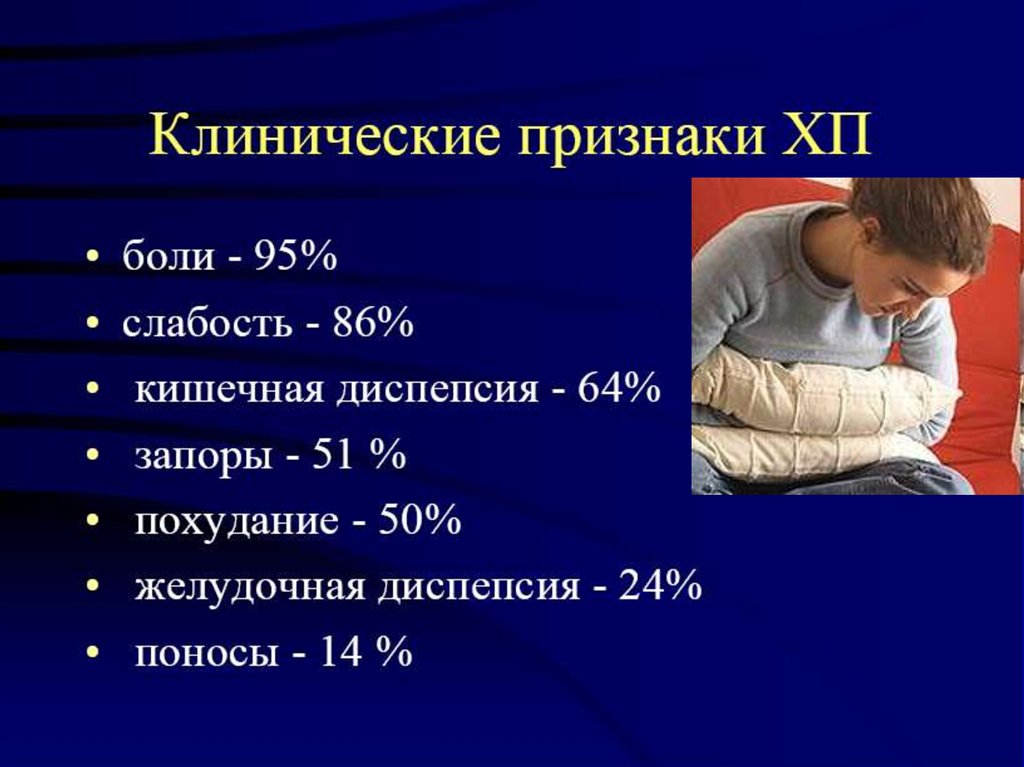 Клинические признаки ХП

• боли - 95%
• слабость - 86%
• кишечная диспепсия - 64%
• запоры - 51 %
• похудание - 50%
• желудочная диспепсия - 24%
• поносы - 14 %